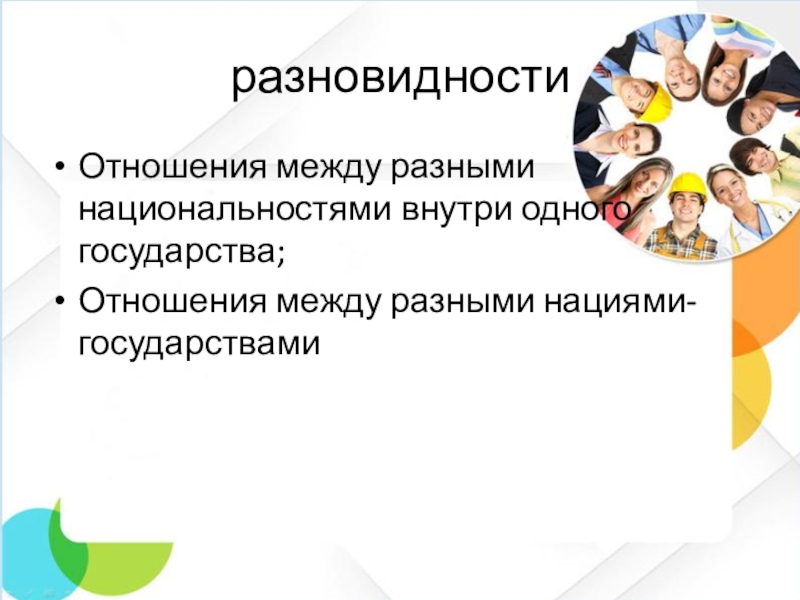 разновидности

• Отношения между разными национальностями внутри одного государства;
• Отношения между разными нациями-государствами